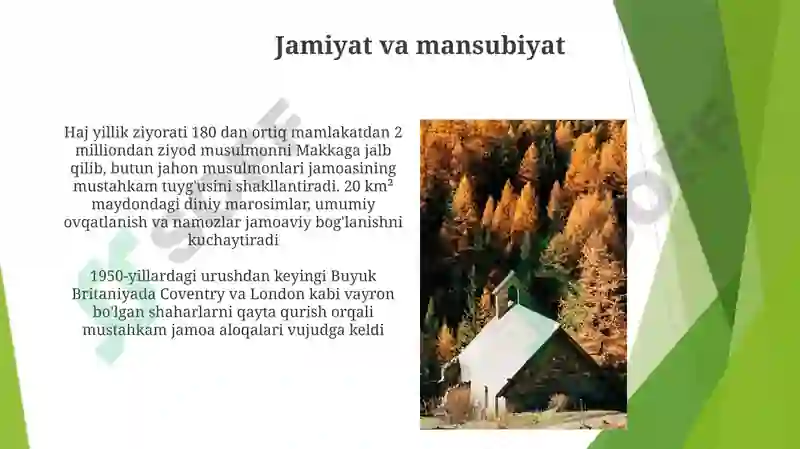 Jamiyat va mansubiyat

Haj yillik ziyorati 180 dan ortiq mamlakatdan 2 milliondan ziyod musulmonni Makkaga jalb qilib, butun jahon musulmonlari jamoasining mustahkam tuyg'usini shakllantiradi. 20 km² maydondagi diniy marosimlar, umumiy ovqatlanish va namozlar jamoaviy bog'lanishni kuchaytiradi

1950-yillardagi urushdan keyingi Buyuk Britaniyada Coventry va London kabi vayron bo'lgan shaharlarni qayta qurish orqali mustahkam jamoa aloqalari vujudga keldi